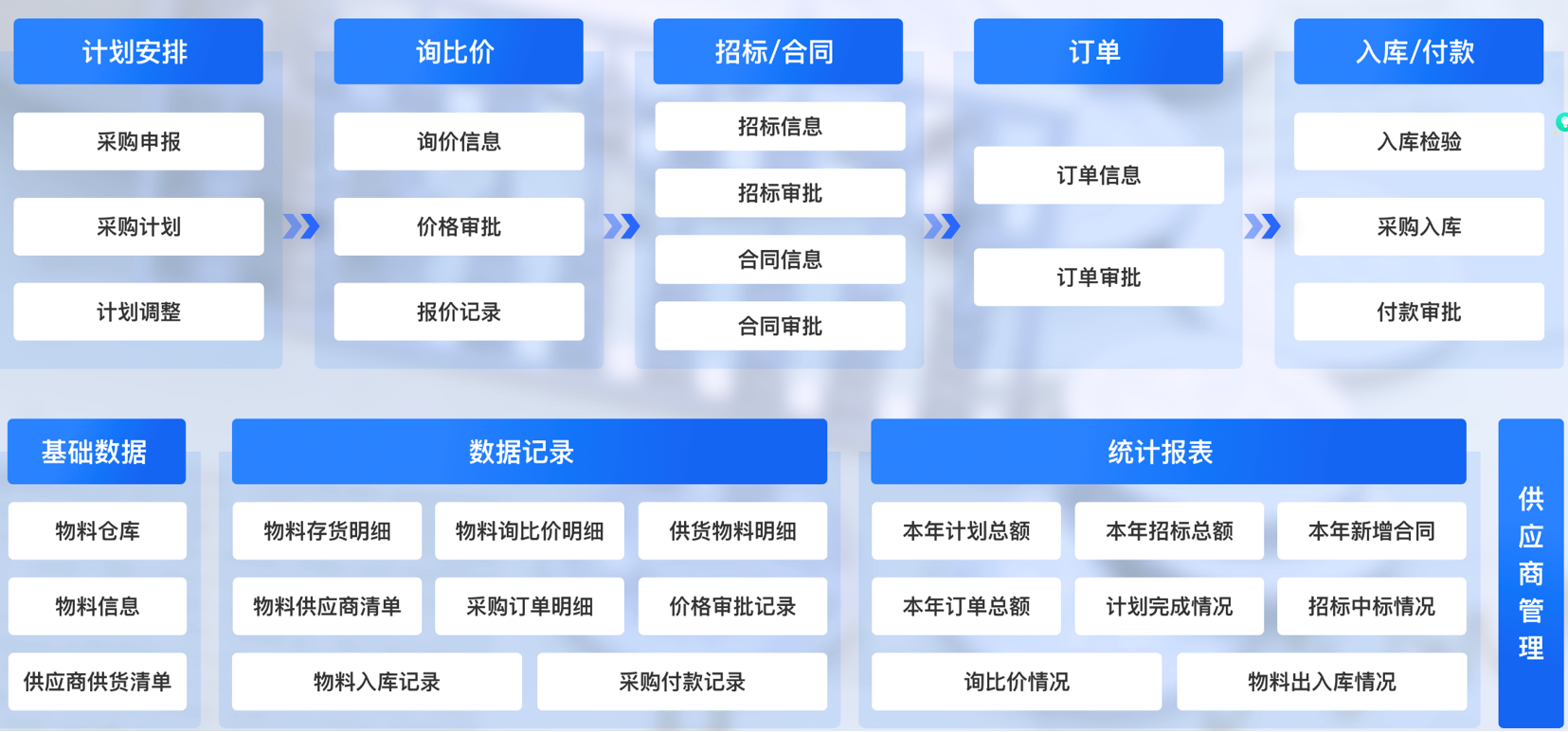 计划安排

采购申报

采购计划

计划调整

询比价

询价信息

价格审批

报价记录

招标/合同

招标信息

招标审批

合同信息

合同审批

订单

订单信息

订单审批

入库/付款

入库检验

采购入库

付款审批

基础数据

物料仓库

物料信息

供应商供货清单

数据记录

物料存货明细

物料询比价明细

供货物料明细

物料供应商清单

采购订单明细

价格审批记录

物料入库记录

采购付款记录

统计报表

本年计划总额

本年招标总额

本年新增合同

本年订单总额

计划完成情况

招标中标情况

询比价情况

物料出入库情况

供应商管理